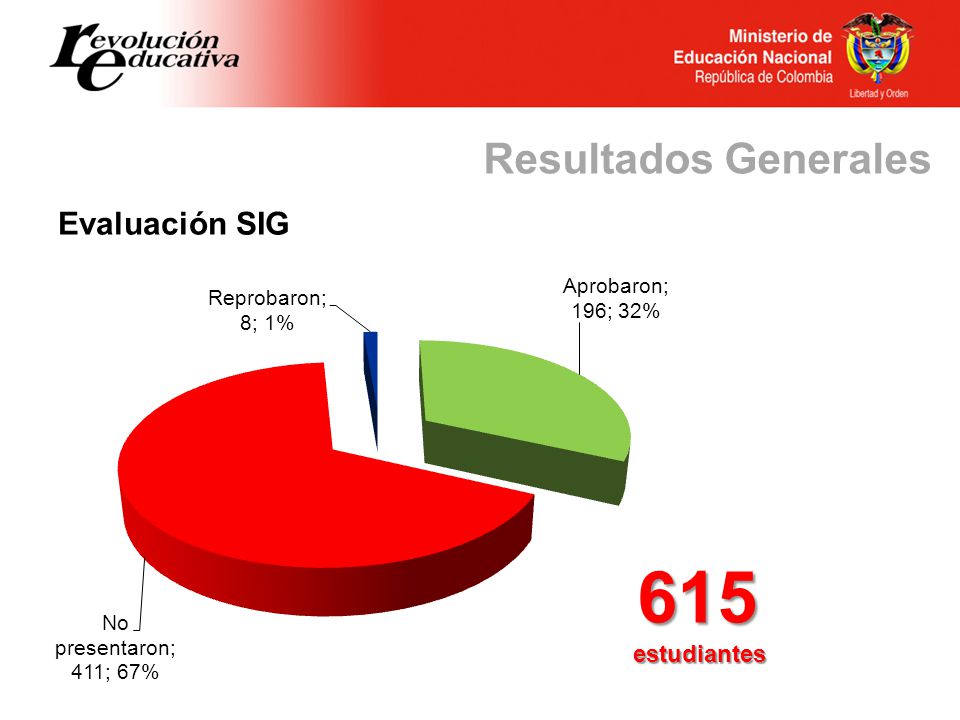 revolución educativa

Ministerio de Educación Nacional
República de Colombia
Libertad y Orden

Resultados Generales

Evaluación SIG

Reprobaron; 8; 1%

Aprobaron; 196; 32%

No presentaron; 411; 67%

615
estudiantes